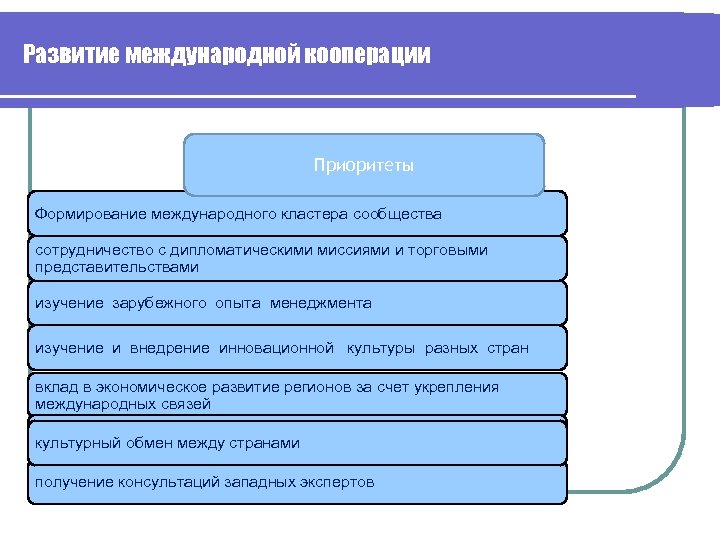 Развитие международной кооперации

Приоритеты

Формирование международного кластера сообщества

сотрудничество с дипломатическими миссиями и торговыми представительствами

изучение зарубежного опыта менеджмента

изучение и внедрение инновационной культуры разных стран

вклад в экономическое развитие регионов за счет укрепления международных связей

культурный обмен между странами

получение консультаций западных экспертов